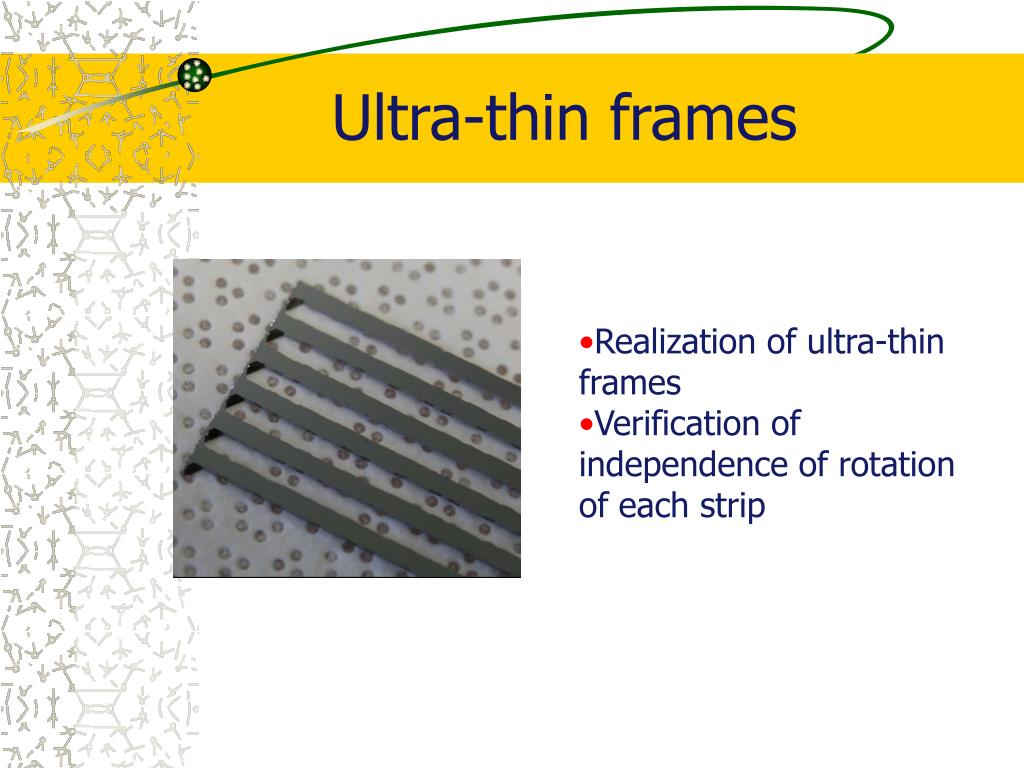 Ultra-thin frames

•Realization of ultra-thin frames
•Verification of independence of rotation of each strip